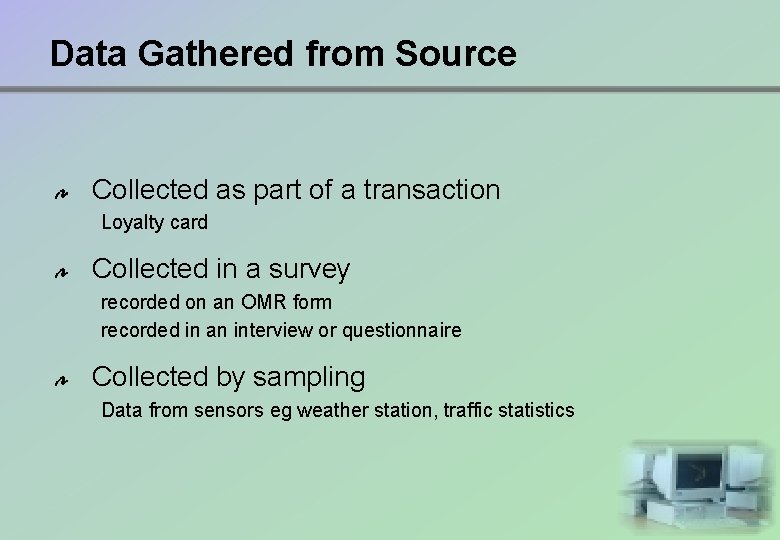 Data Gathered from Source

Collected as part of a transaction
Loyalty card

Collected in a survey
recorded on an OMR form
recorded in an interview or questionnaire

Collected by sampling
Data from sensors eg weather station, traffic statistics